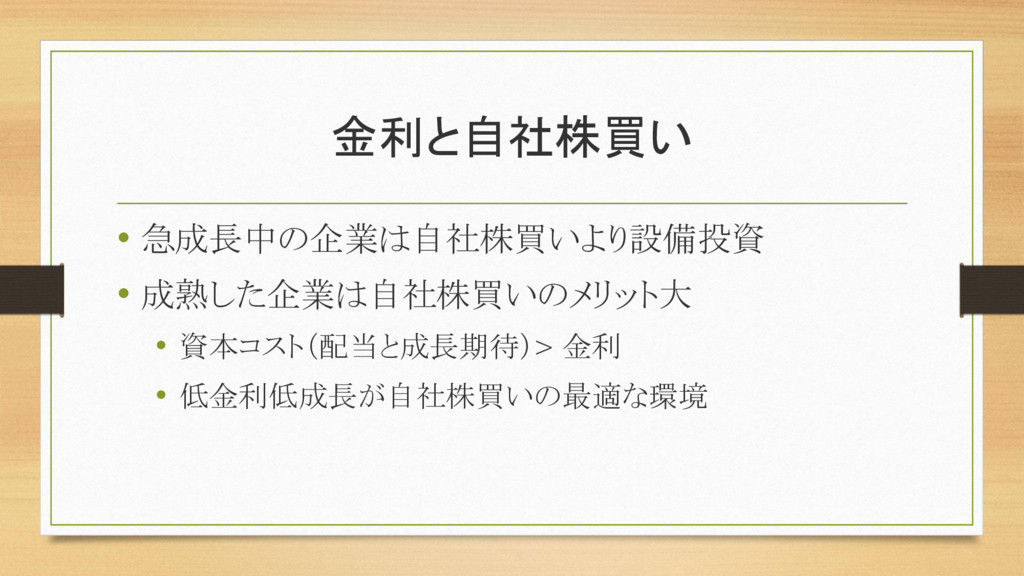 金利と自社株買い

• 急成長中の企業は自社株買いより設備投資
• 成熟した企業は自社株買いのメリット大
  • 資本コスト（配当と成長期待）＞ 金利
  • 低金利低成長が自社株買いの最適な環境